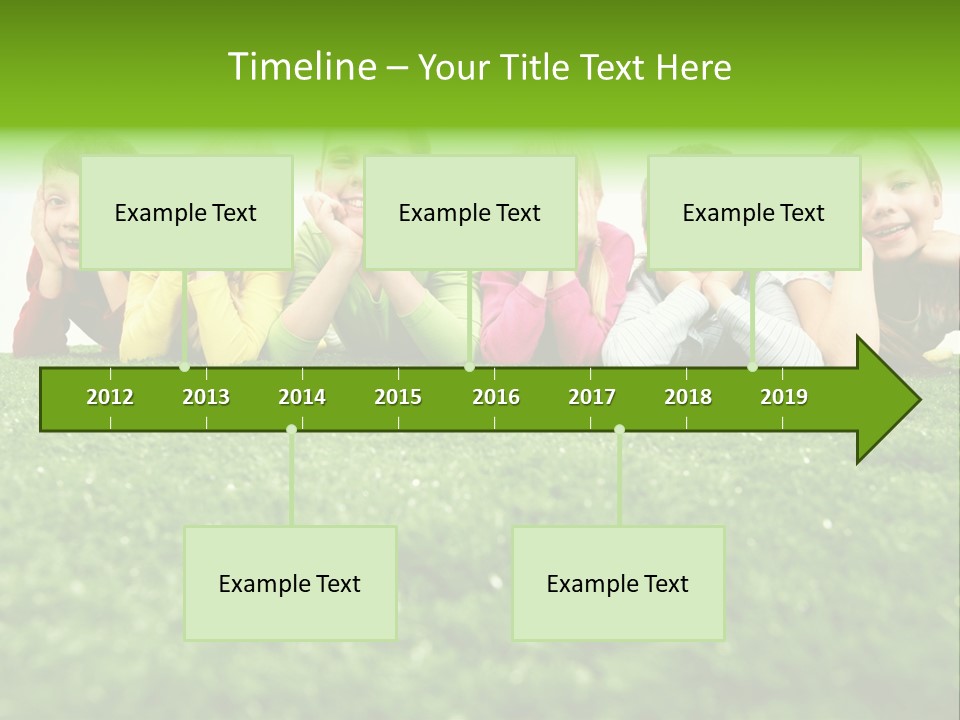 Timeline – Your Title Text Here

Example Text

Example Text

Example Text

2012 2013 2014 2015 2016 2017 2018 2019

Example Text

Example Text